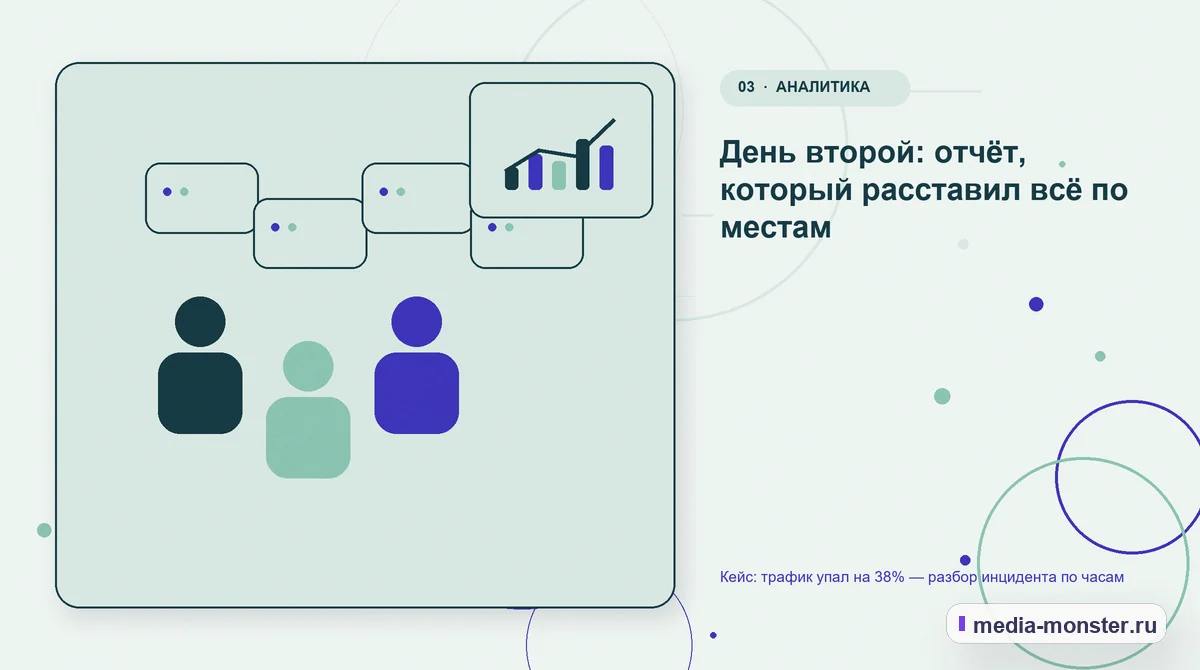 03 · АНАЛИТИКА

День второй: отчёт, который расставил всё по местам

Кейс: трафик упал на 38% — разбор инцидента по часам

media-monster.ru